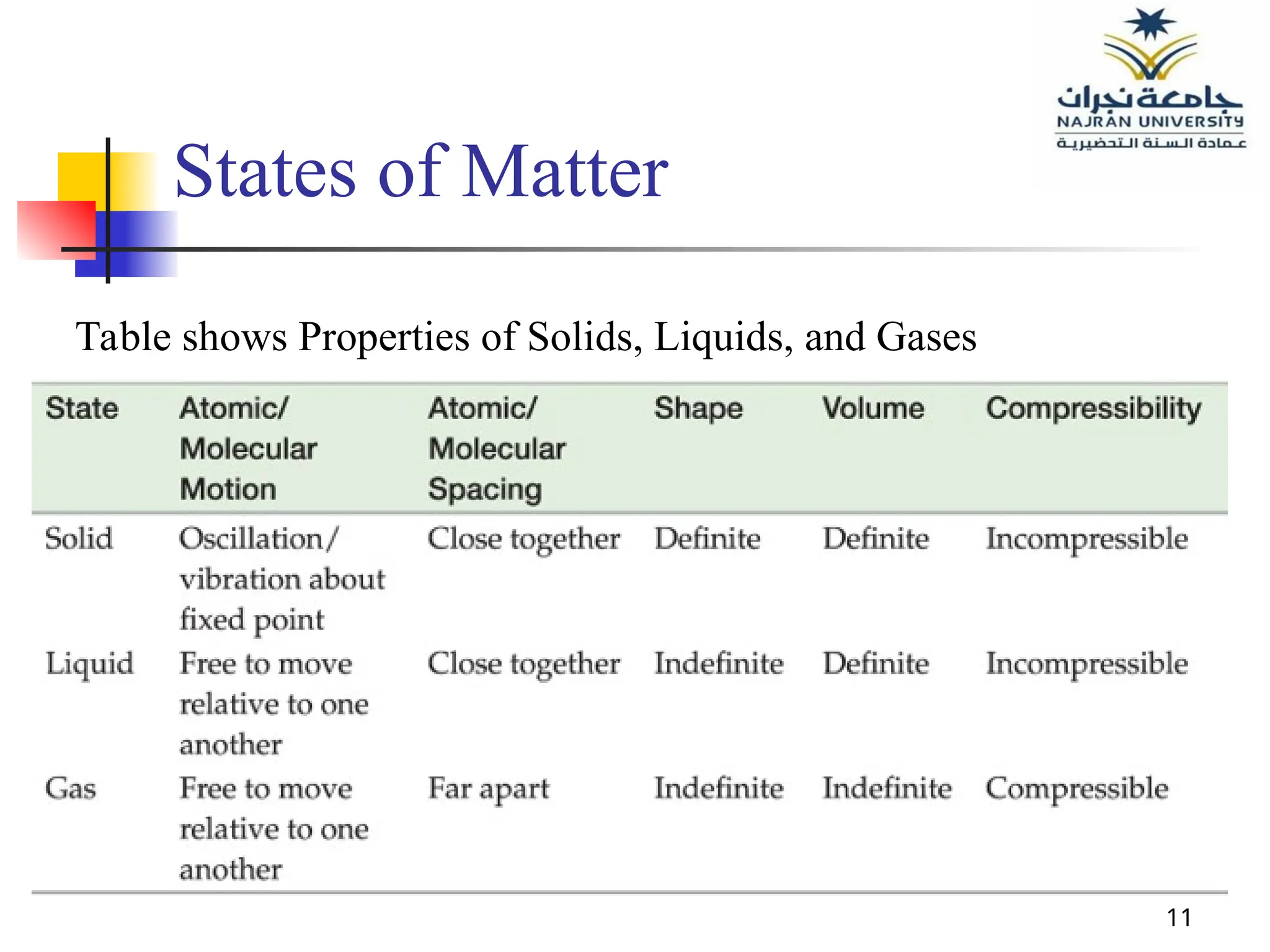 جامعة نجران
NAJRAN UNIVERSITY
عمادة السنة التحضيرية

States of Matter

Table shows Properties of Solids, Liquids, and Gases

| State | Atomic/ Molecular Motion | Atomic/ Molecular Spacing | Shape | Volume | Compressibility |
|---|---|---|---|---|---|
| Solid | Oscillation/ vibration about fixed point | Close together | Definite | Definite | Incompressible |
| Liquid | Free to move relative to one another | Close together | Indefinite | Definite | Incompressible |
| Gas | Free to move relative to one another | Far apart | Indefinite | Indefinite | Compressible |

11